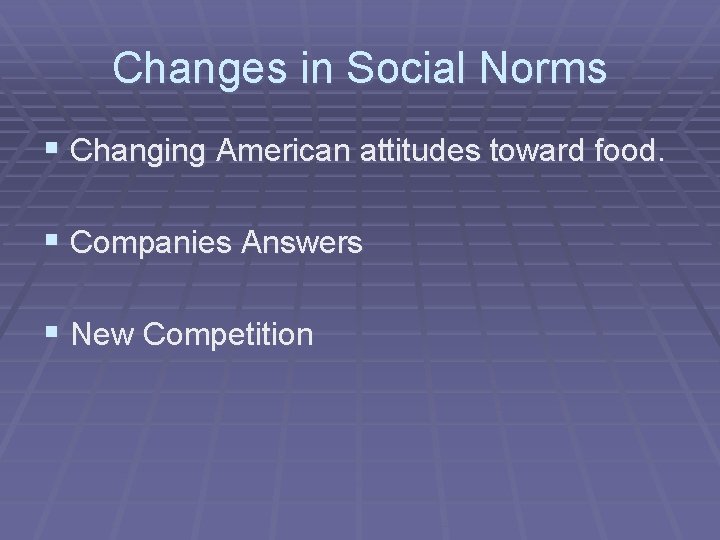 Changes in Social Norms

▪ Changing American attitudes toward food.

▪ Companies Answers

▪ New Competition